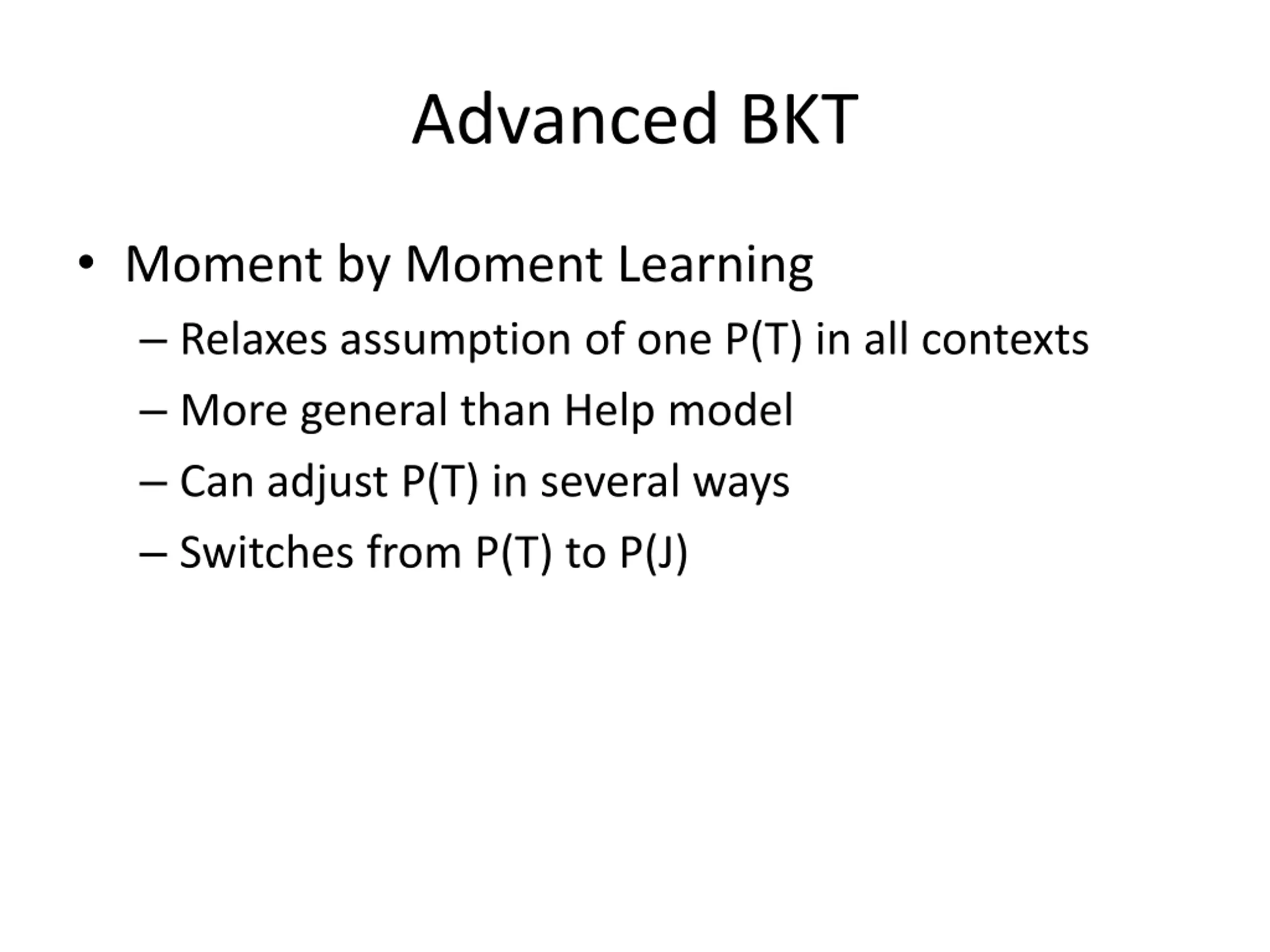 Advanced BKT

• Moment by Moment Learning
  – Relaxes assumption of one P(T) in all contexts
  – More general than Help model
  – Can adjust P(T) in several ways
  – Switches from P(T) to P(J)